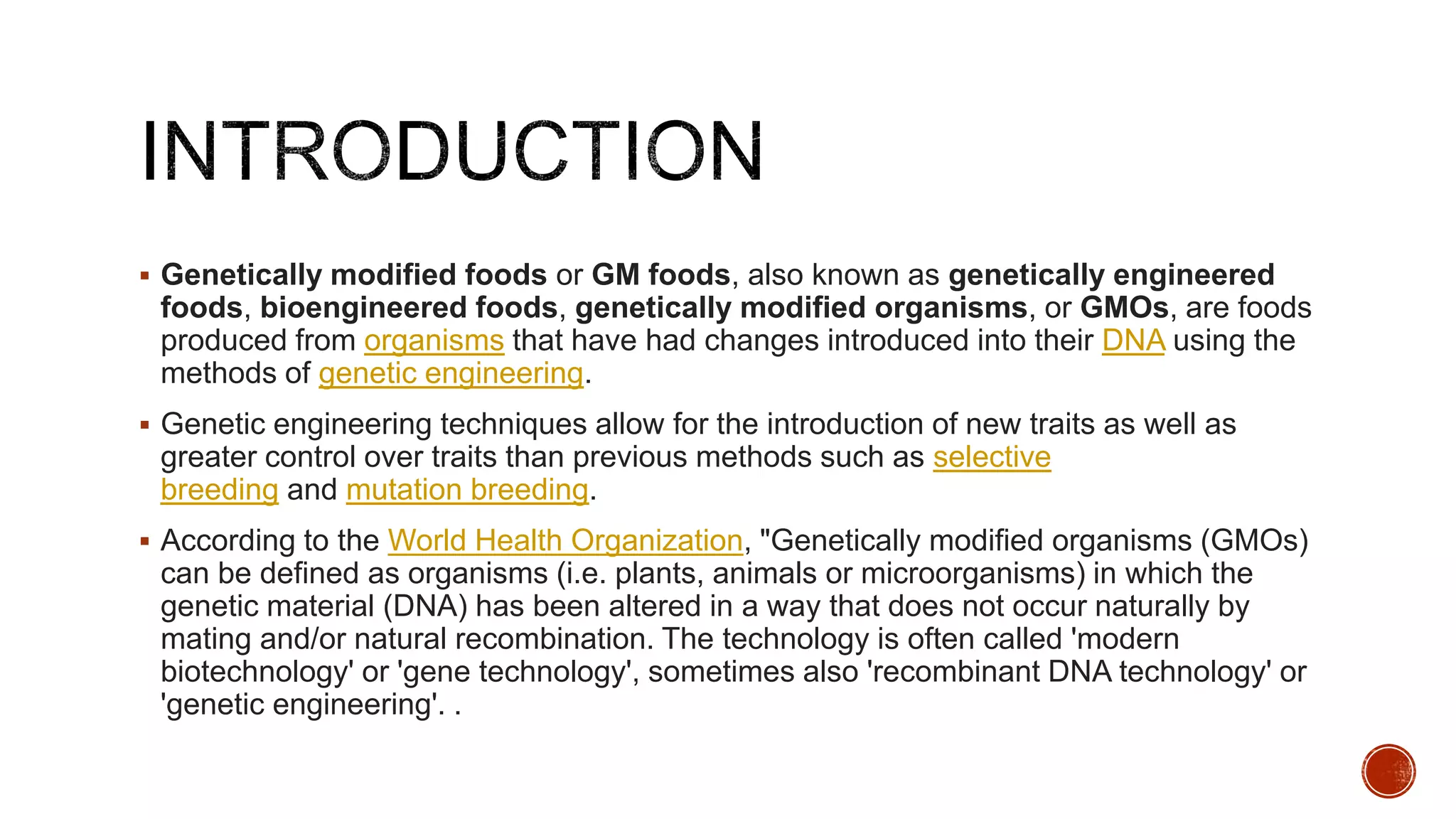 INTRODUCTION

▪ Genetically modified foods or GM foods, also known as genetically engineered foods, bioengineered foods, genetically modified organisms, or GMOs, are foods produced from organisms that have had changes introduced into their DNA using the methods of genetic engineering.

▪ Genetic engineering techniques allow for the introduction of new traits as well as greater control over traits than previous methods such as selective breeding and mutation breeding.

▪ According to the World Health Organization, "Genetically modified organisms (GMOs) can be defined as organisms (i.e. plants, animals or microorganisms) in which the genetic material (DNA) has been altered in a way that does not occur naturally by mating and/or natural recombination. The technology is often called 'modern biotechnology' or 'gene technology', sometimes also 'recombinant DNA technology' or 'genetic engineering'. .